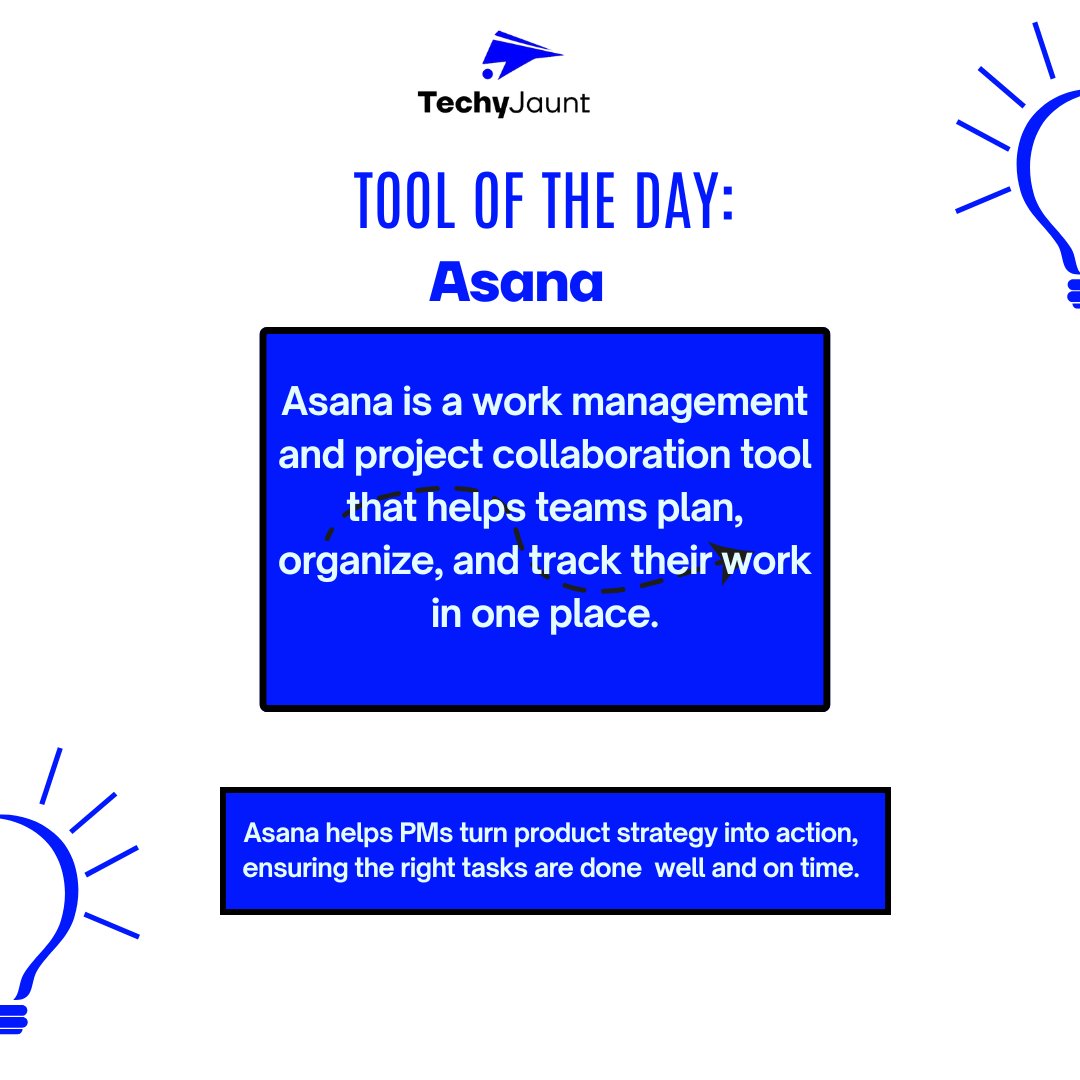 TechyJaunt

TOOL OF THE DAY:

Asana

Asana is a work management and project collaboration tool that helps teams plan, organize, and track their work in one place.

Asana helps PMs turn product strategy into action, ensuring the right tasks are done well and on time.